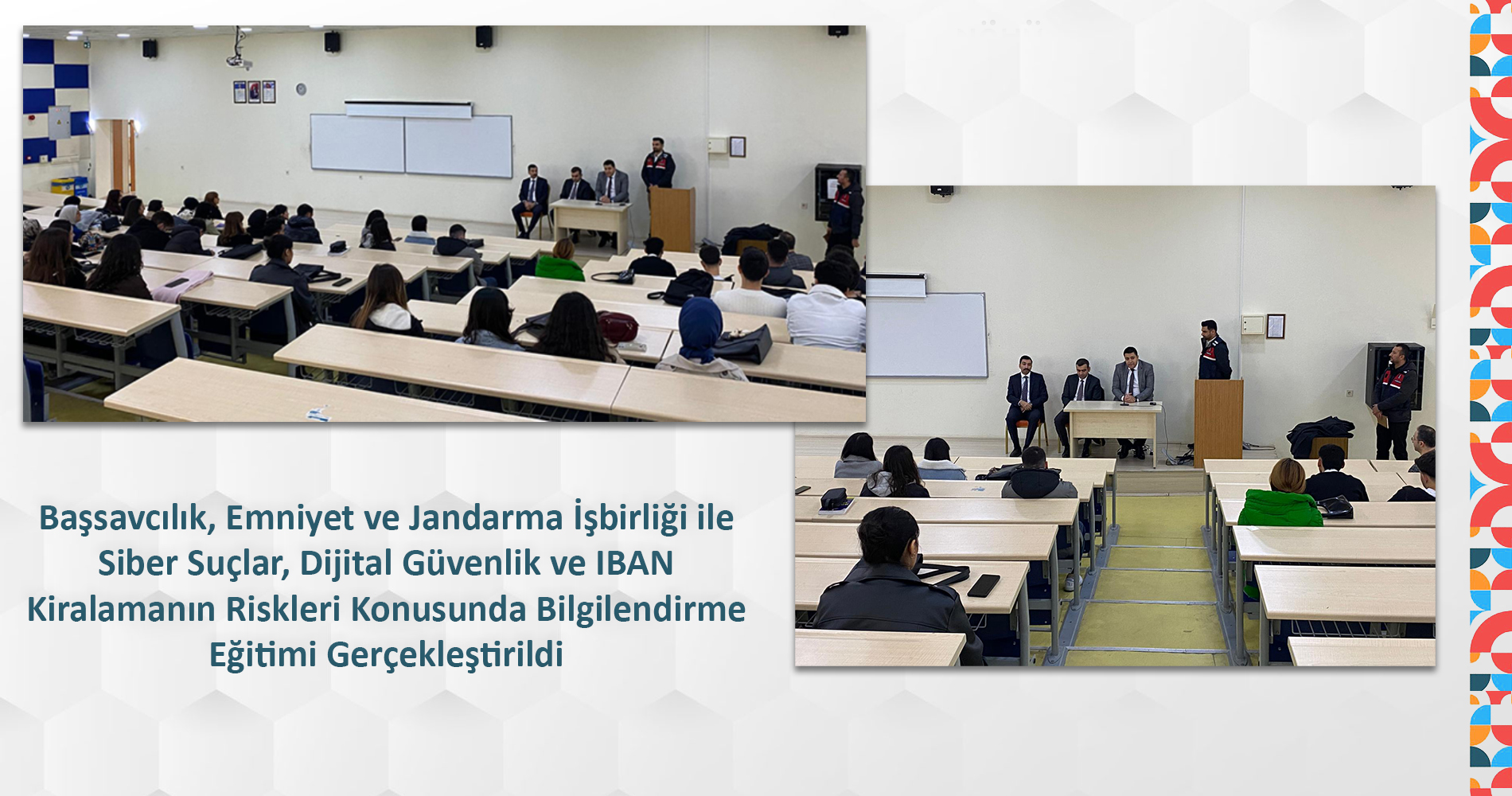 Başsavcılık, Emniyet ve Jandarma İşbirliği ile Siber Suçlar, Dijital Güvenlik ve IBAN Kiralamanın Riskleri Konusunda Bilgilendirme Eğitimi Gerçekleştirildi